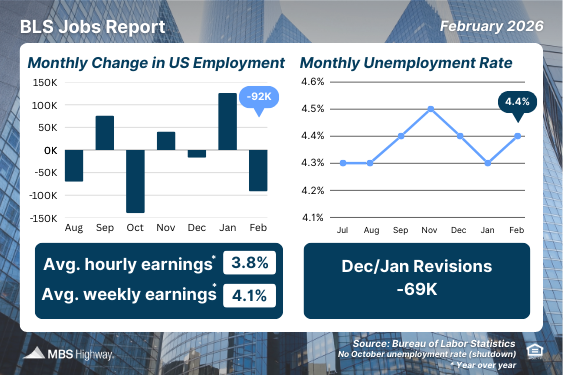 BLS Jobs Report

February 2026

Monthly Change in US Employment

150K
100K
50K
0K
-50K
-100K
-150K

-92K

Aug Sep Oct Nov Dec Jan Feb

Monthly Unemployment Rate

4.6%
4.5%
4.4%
4.3%
4.2%
4.1%

4.4%

Jul Aug Sep Nov Dec Jan Feb

Avg. hourly earnings* 3.8%

Avg. weekly earnings* 4.1%

Dec/Jan Revisions
-69K

MBS Highway.

Source: Bureau of Labor Statistics
No October unemployment rate (shutdown)
* Year over year